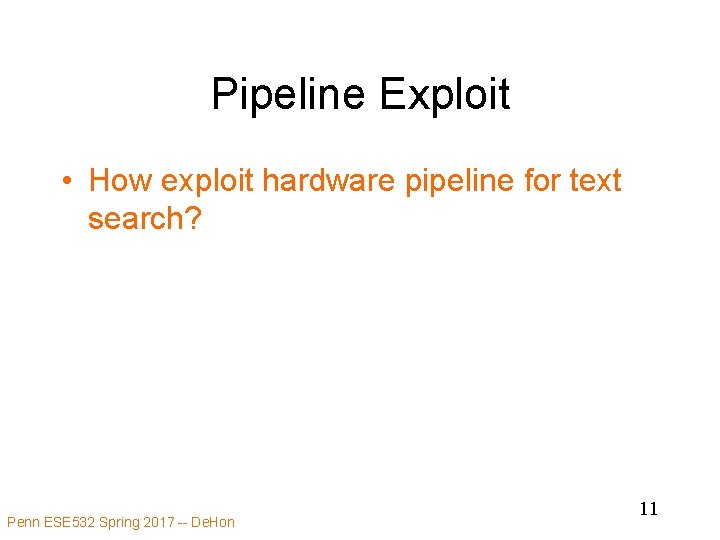 Pipeline Exploit

• How exploit hardware pipeline for text search?

Penn ESE532 Spring 2017 -- DeHon

11